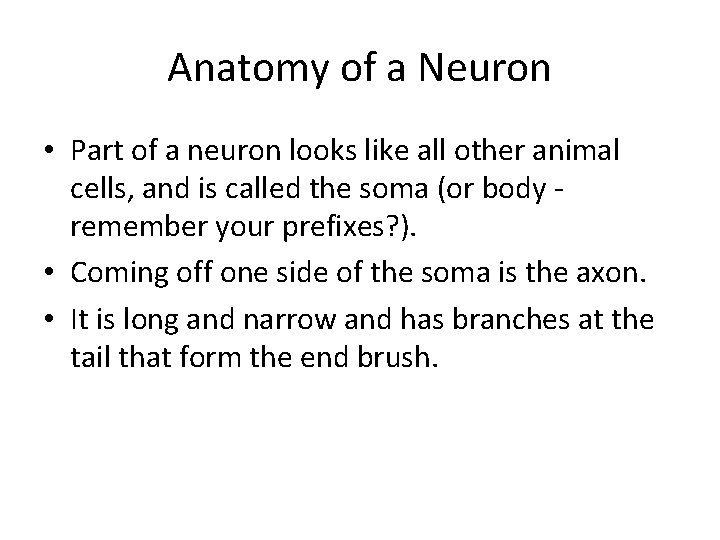 Anatomy of a Neuron

• Part of a neuron looks like all other animal cells, and is called the soma (or body - remember your prefixes?).
• Coming off one side of the soma is the axon.
• It is long and narrow and has branches at the tail that form the end brush.